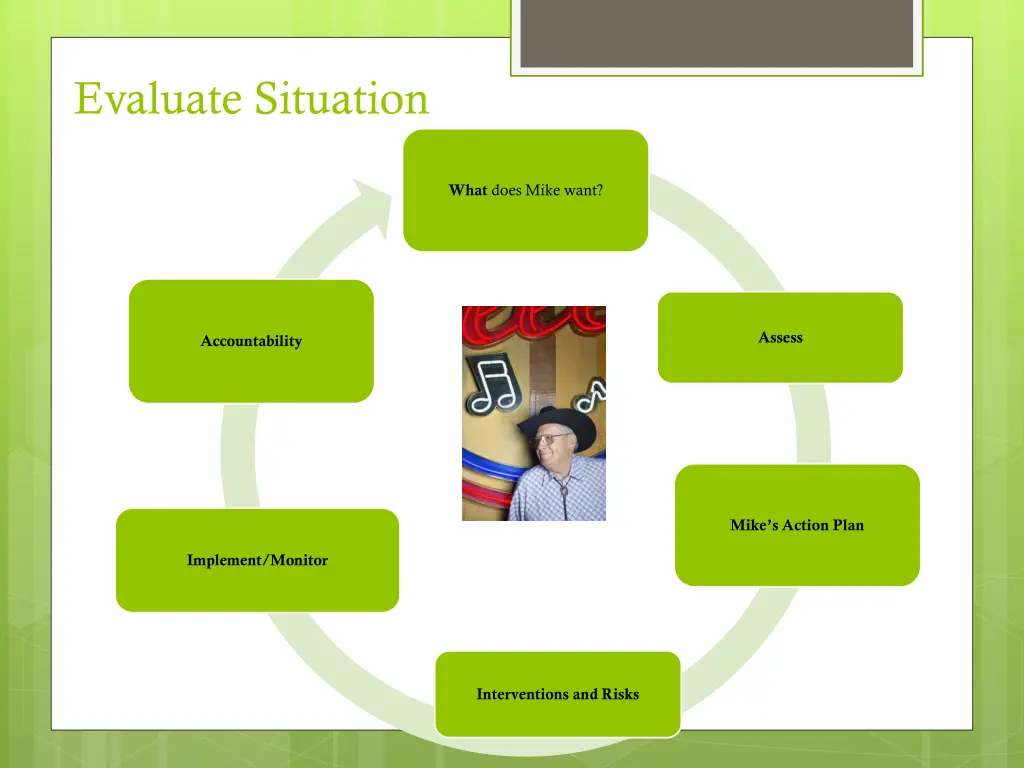 Evaluate Situation

What does Mike want?

Assess

Mike's Action Plan

Interventions and Risks

Implement/Monitor

Accountability